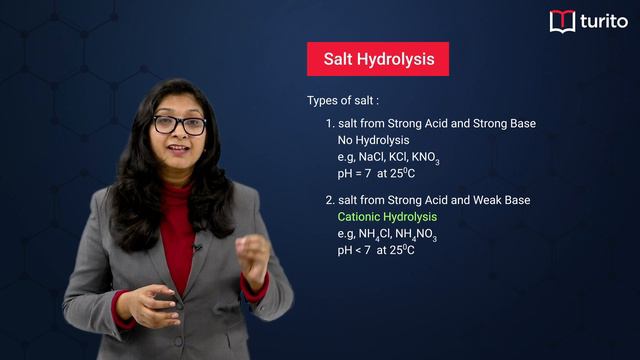 turito

Salt Hydrolysis

Types of salt :

1. salt from Strong Acid and Strong Base
No Hydrolysis
e.g, NaCl, KCl, $KNO_3$
pH = 7 at $25^0C$

2. salt from Strong Acid and Weak Base
Cationic Hydrolysis
e.g, $NH_4Cl$, $NH_4NO_3$
pH < 7 at $25^0C$